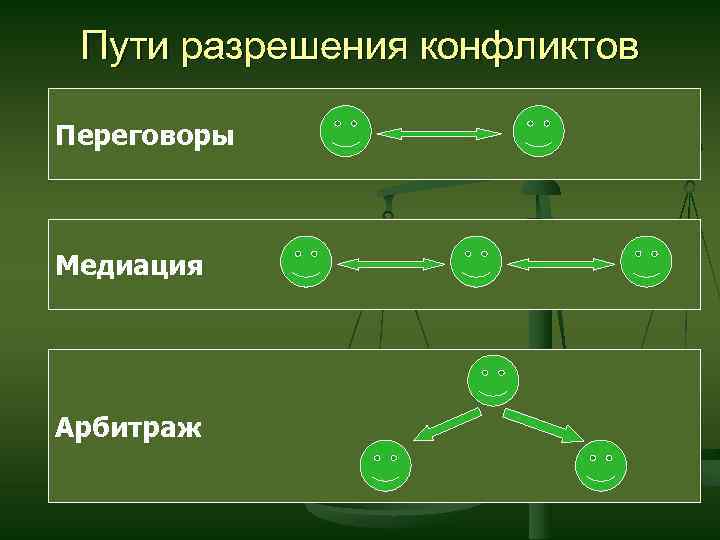 Пути разрешения конфликтов

Переговоры

Медиация

Арбитраж